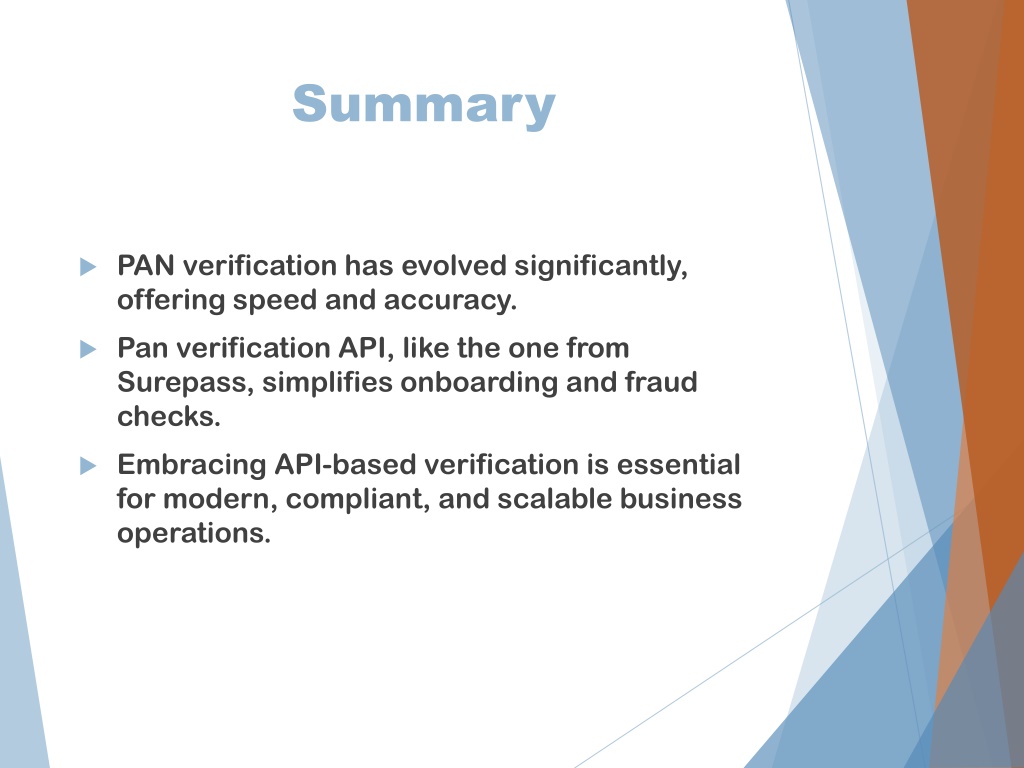 Summary

PAN verification has evolved significantly, offering speed and accuracy.

Pan verification API, like the one from Surepass, simplifies onboarding and fraud checks.

Embracing API-based verification is essential for modern, compliant, and scalable business operations.